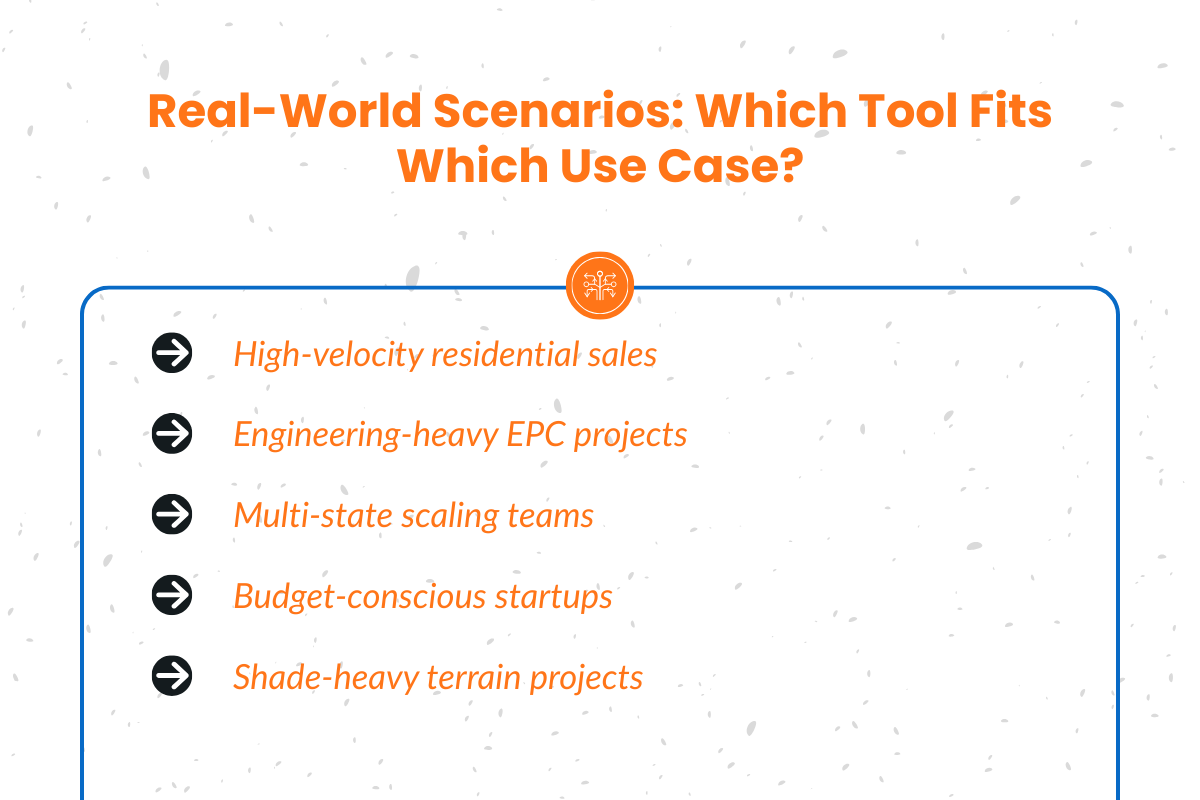 Real-World Scenarios: Which Tool Fits Which Use Case?

High-velocity residential sales

Engineering-heavy EPC projects

Multi-state scaling teams

Budget-conscious startups

Shade-heavy terrain projects